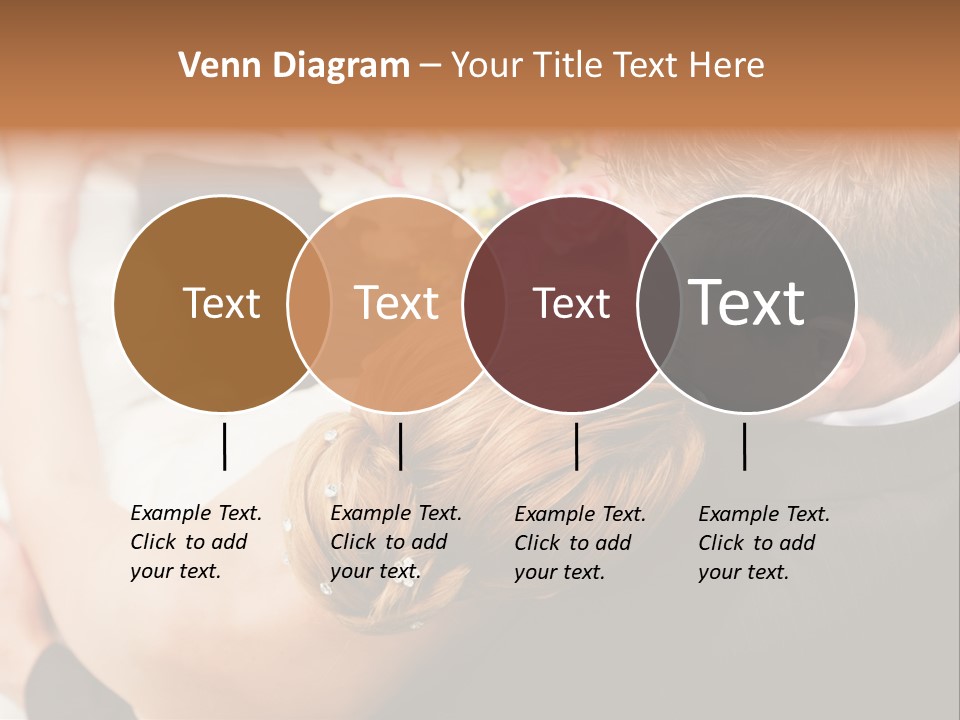 Venn Diagram – Your Title Text Here

Text

Text

Text

Text

Example Text. Click to add your text.

Example Text. Click to add your text.

Example Text. Click to add your text.

Example Text. Click to add your text.